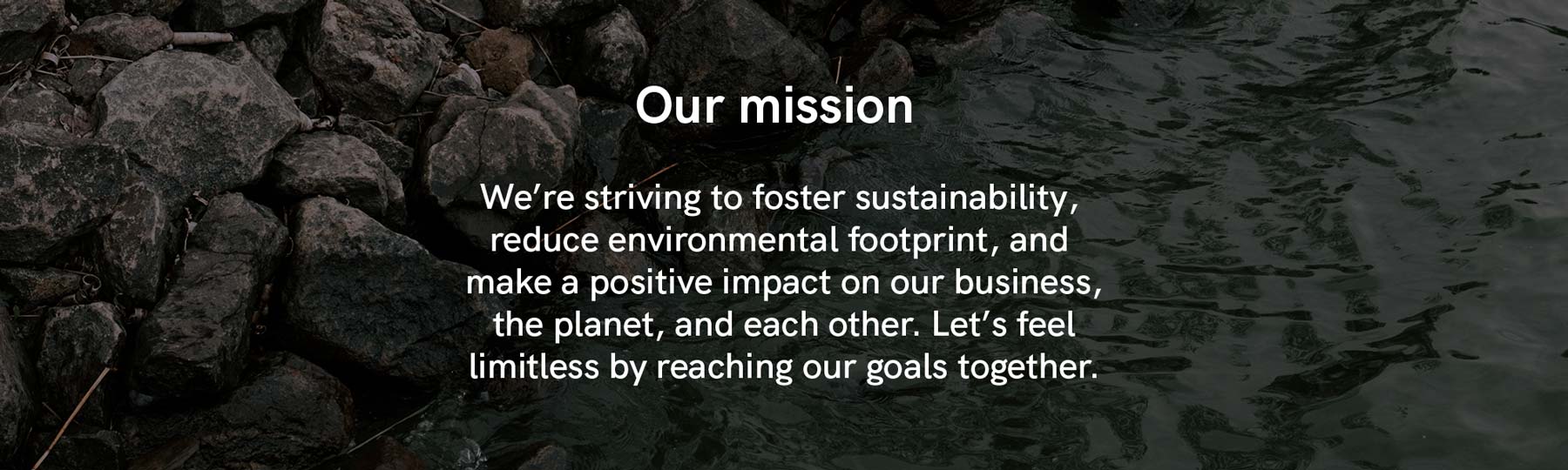 Our mission

We’re striving to foster sustainability, reduce environmental footprint, and make a positive impact on our business, the planet, and each other. Let’s feel limitless by reaching our goals together.